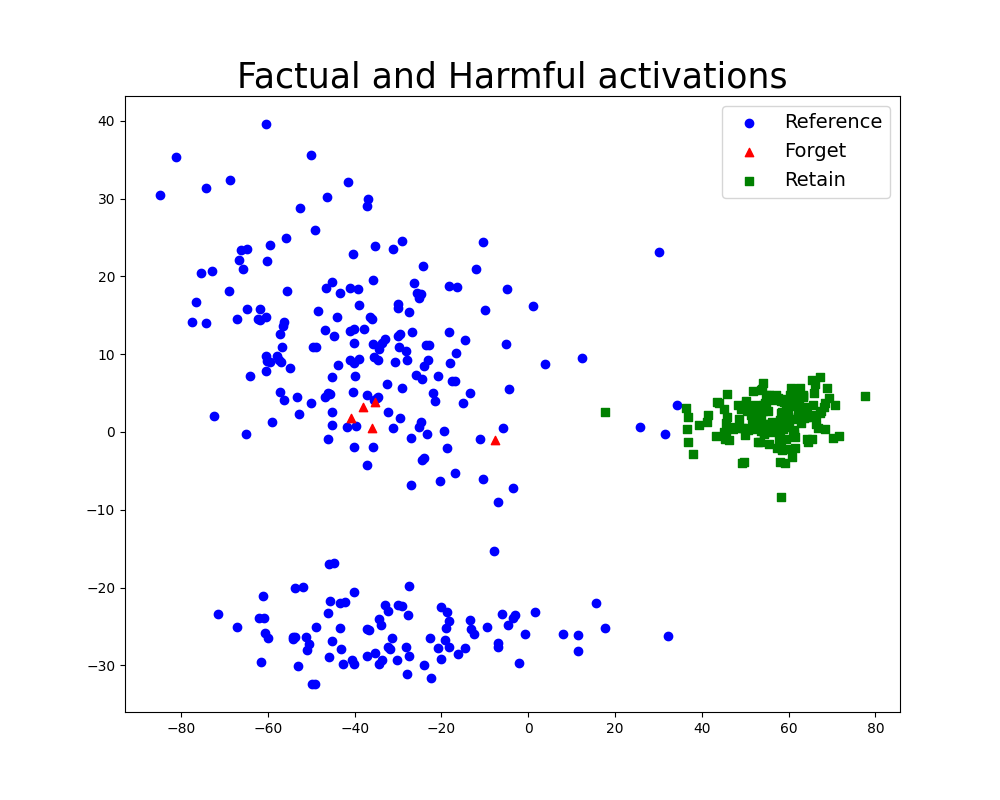 Factual and Harmful activations

Reference
Forget
Retain

40
30
20
10
0
−10
−20
−30

−80
−60
−40
−20
0
20
40
60
80